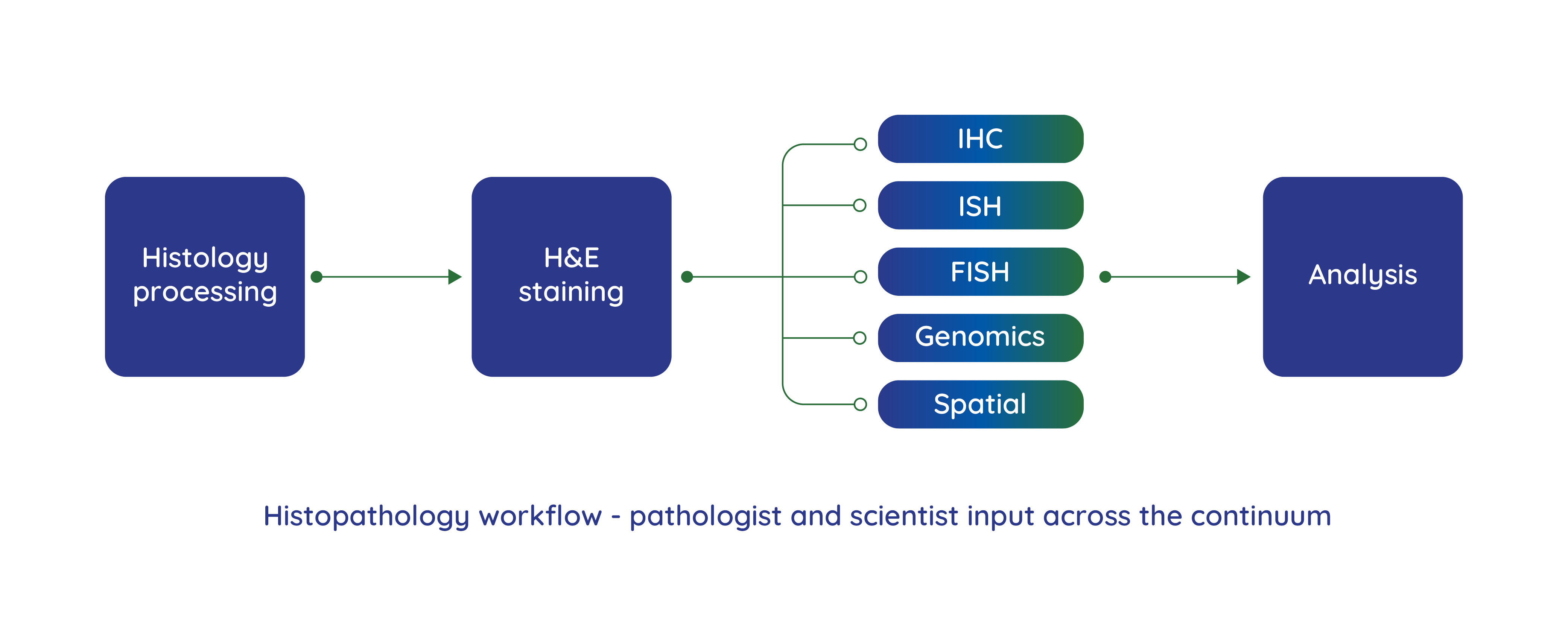 Histology processing

H&E staining

IHC

ISH

FISH

Genomics

Spatial

Analysis

Histopathology workflow - pathologist and scientist input across the continuum